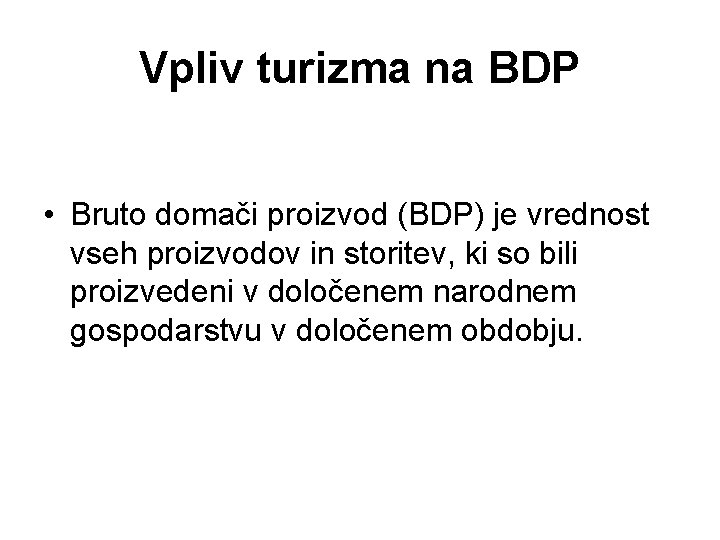 Vpliv turizma na BDP

• Bruto domači proizvod (BDP) je vrednost vseh proizvodov in storitev, ki so bili proizvedeni v določenem narodnem gospodarstvu v določenem obdobju.